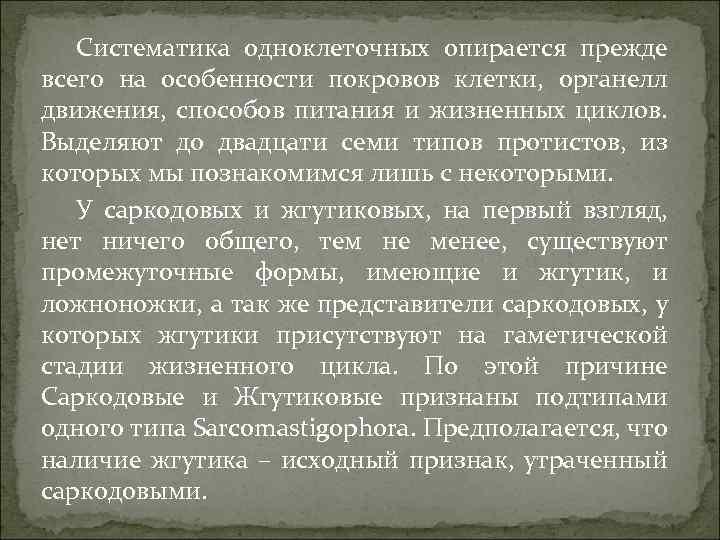 Систематика одноклеточных опирается прежде всего на особенности покровов клетки, органелл движения, способов питания и жизненных циклов. Выделяют до двадцати семи типов протистов, из которых мы познакомимся лишь с некоторыми.

У саркодовых и жгутиковых, на первый взгляд, нет ничего общего, тем не менее, существуют промежуточные формы, имеющие и жгутик, и ложноножки, а так же представители саркодовых, у которых жгутики присутствуют на гаметической стадии жизненного цикла. По этой причине Саркодовые и Жгутиковые признаны подтипами одного типа Sarcomastigophora. Предполагается, что наличие жгутика – исходный признак, утраченный саркодовыми.